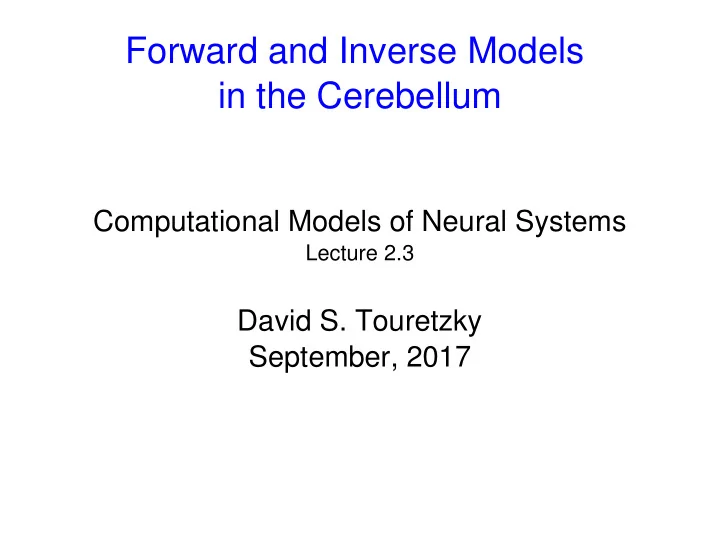 Forward and Inverse Models in the Cerebellum

Computational Models of Neural Systems
Lecture 2.3

David S. Touretzky
September, 2017